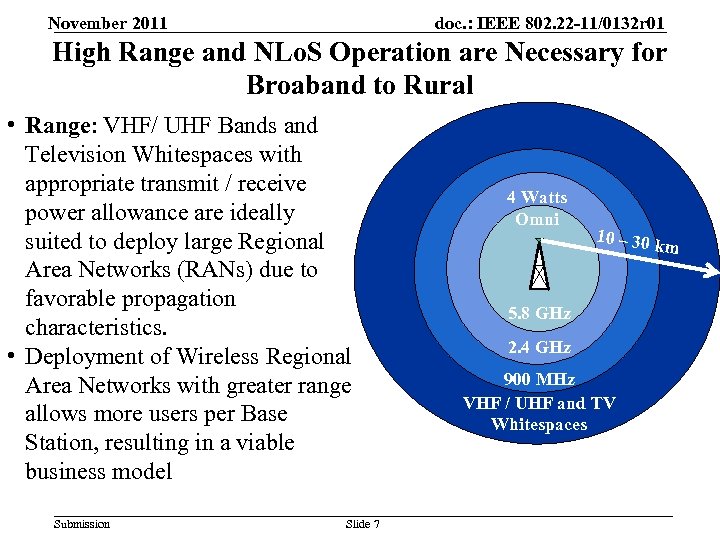 November 2011

doc.: IEEE 802.22-11/0132r01

High Range and NLoS Operation are Necessary for Broaband to Rural

• Range: VHF/ UHF Bands and Television Whitespaces with appropriate transmit / receive power allowance are ideally suited to deploy large Regional Area Networks (RANs) due to favorable propagation characteristics.
• Deployment of Wireless Regional Area Networks with greater range allows more users per Base Station, resulting in a viable business model

4 Watts
Omni
10 – 30 km
5.8 GHz
2.4 GHz
900 MHz
VHF / UHF and TV Whitespaces

Submission

Slide 7